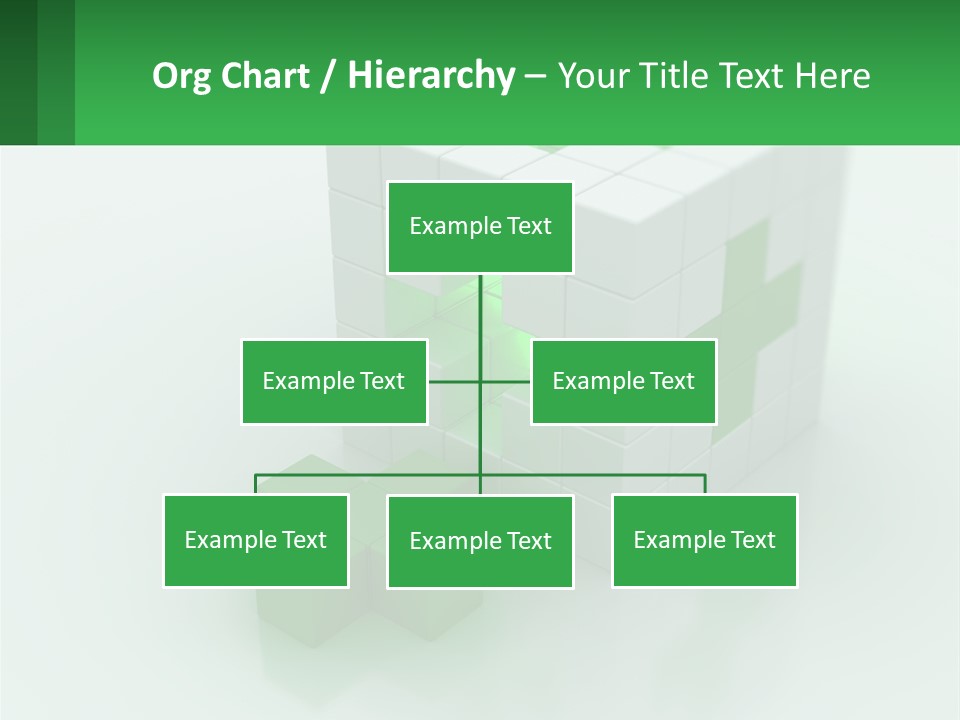 Org Chart / Hierarchy – Your Title Text Here

Example Text

Example Text

Example Text

Example Text

Example Text

Example Text